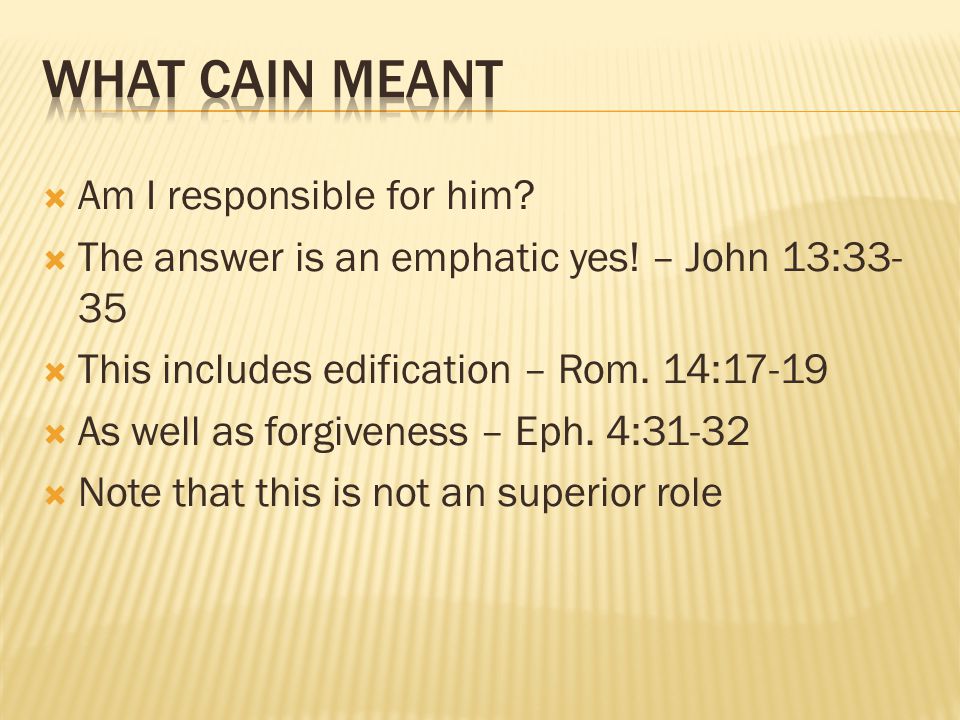 WHAT CAIN MEANT

Am I responsible for him?

The answer is an emphatic yes! – John 13:33-35

This includes edification – Rom. 14:17-19

As well as forgiveness – Eph. 4:31-32

Note that this is not an superior role